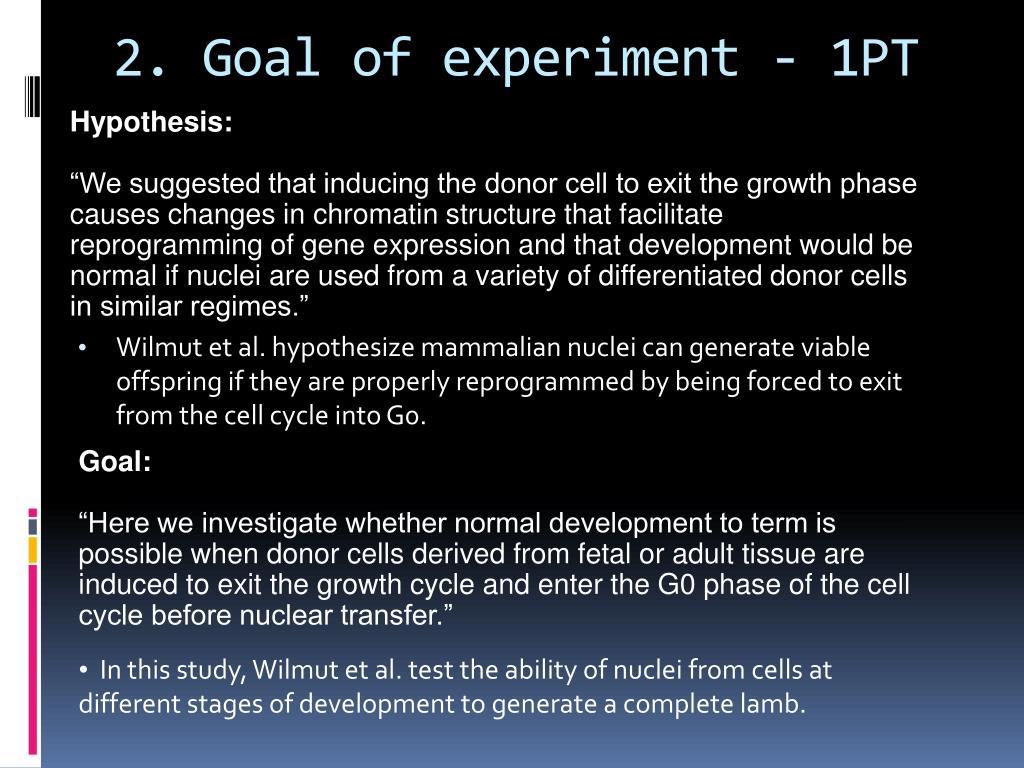 2. Goal of experiment - 1PT

Hypothesis:

“We suggested that inducing the donor cell to exit the growth phase causes changes in chromatin structure that facilitate reprogramming of gene expression and that development would be normal if nuclei are used from a variety of differentiated donor cells in similar regimes.”

• Wilmut et al. hypothesize mammalian nuclei can generate viable offspring if they are properly reprogrammed by being forced to exit from the cell cycle into Go.

Goal:

“Here we investigate whether normal development to term is possible when donor cells derived from fetal or adult tissue are induced to exit the growth cycle and enter the G0 phase of the cell cycle before nuclear transfer.”

• In this study, Wilmut et al. test the ability of nuclei from cells at different stages of development to generate a complete lamb.